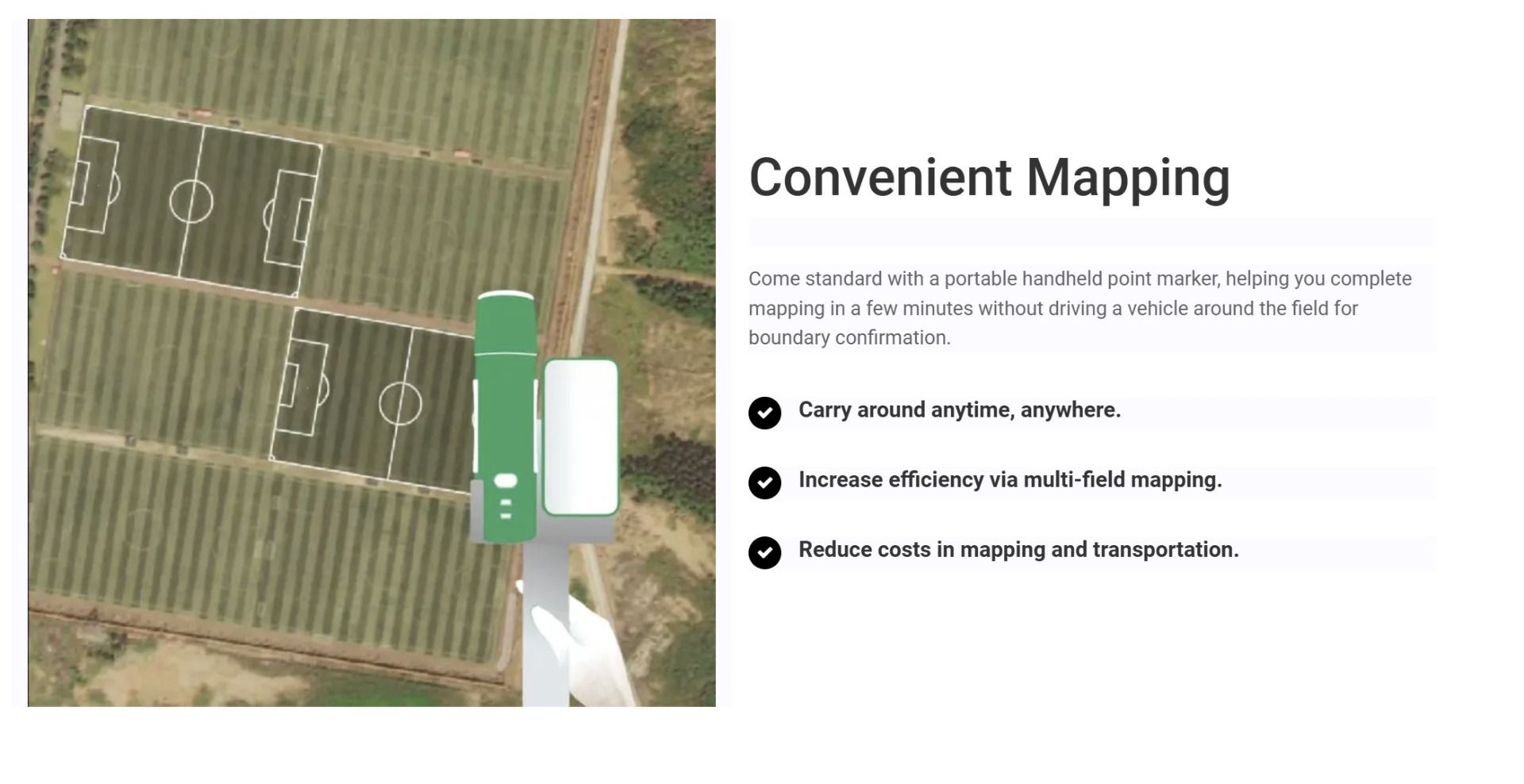 Convenient Mapping

Come standard with a portable handheld point marker, helping you complete mapping in a few minutes without driving a vehicle around the field for boundary confirmation.

Carry around anytime, anywhere.

Increase efficiency via multi-field mapping.

Reduce costs in mapping and transportation.